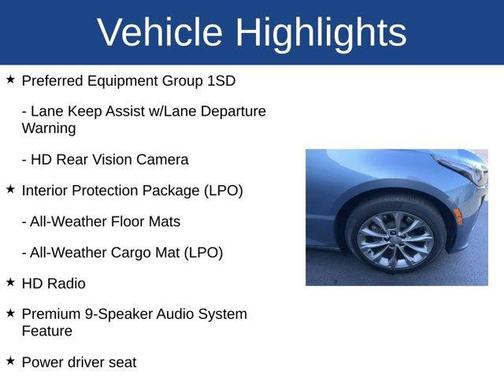 Vehicle Highlights

★ Preferred Equipment Group 1SD

- Lane Keep Assist w/Lane Departure Warning

- HD Rear Vision Camera

★ Interior Protection Package (LPO)

- All-Weather Floor Mats

- All-Weather Cargo Mat (LPO)

★ HD Radio

★ Premium 9-Speaker Audio System Feature

★ Power driver seat